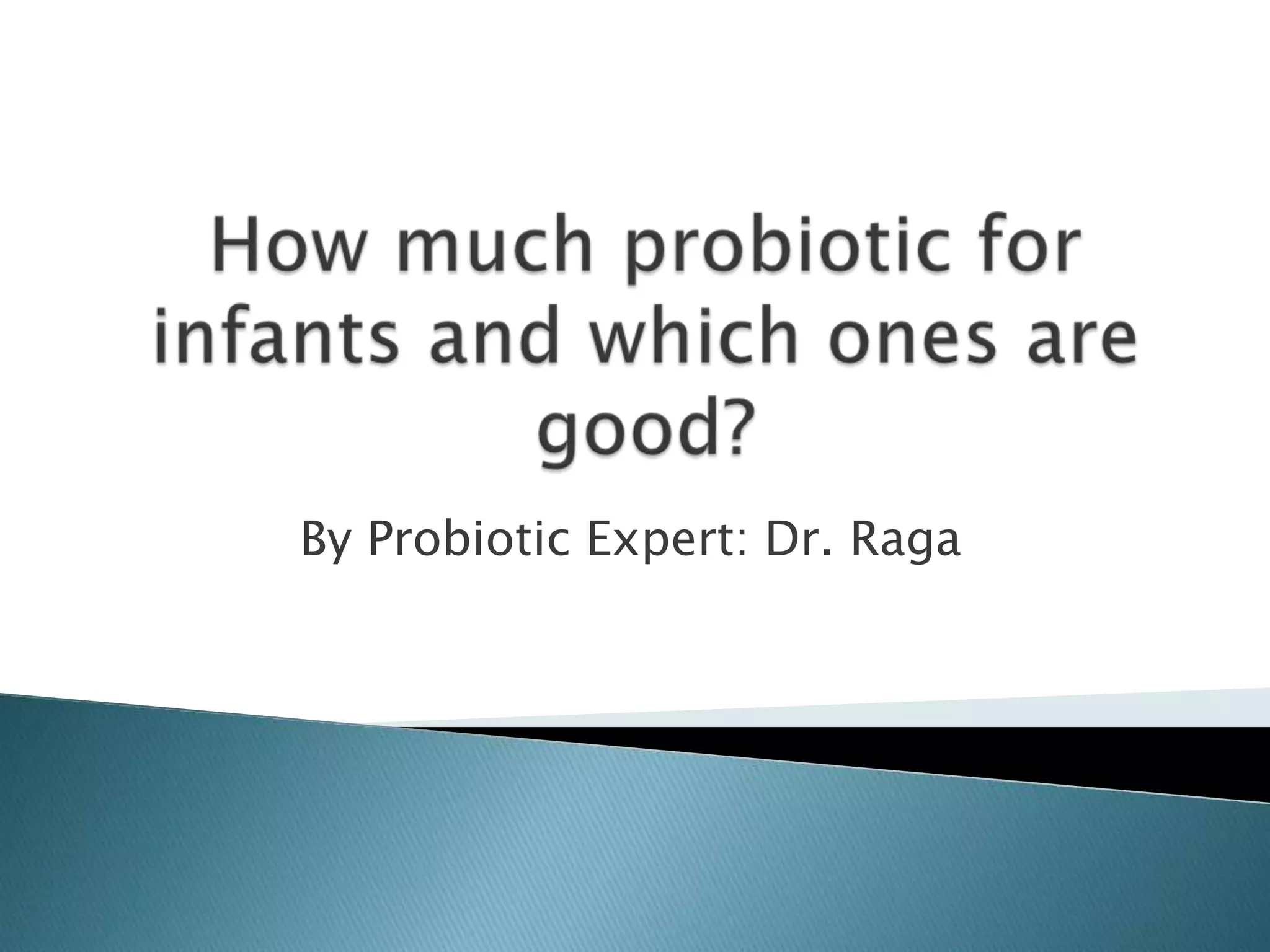 How much probiotic for infants and which ones are good?

By Probiotic Expert: Dr. Raga